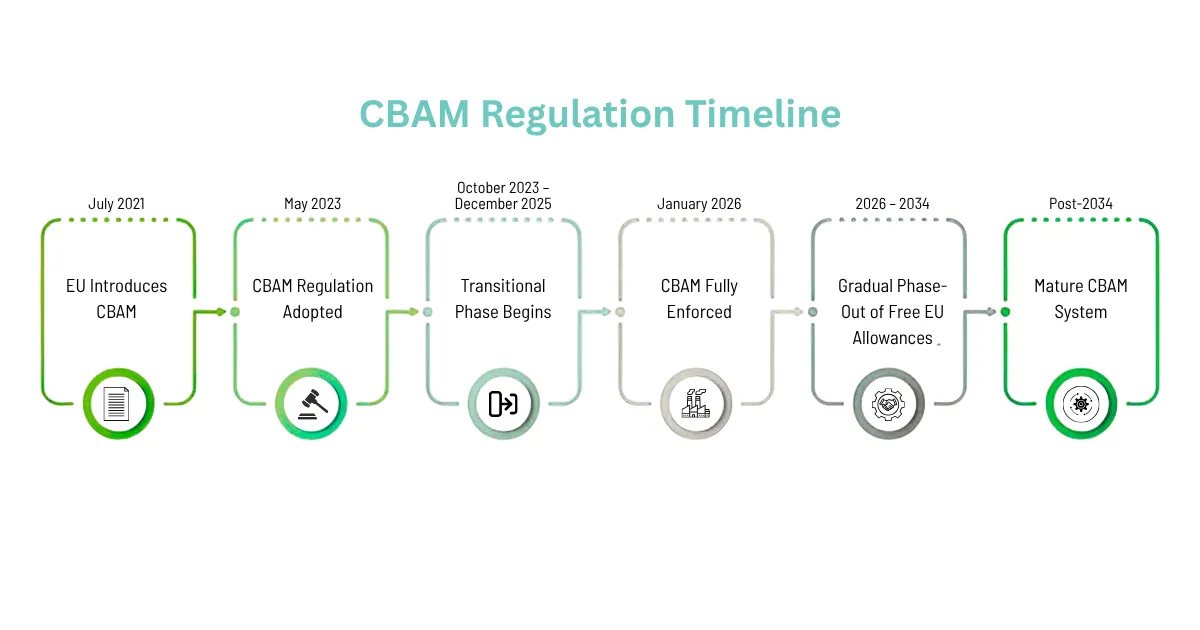 CBAM Regulation Timeline

July 2021

EU Introduces CBAM

May 2023

CBAM Regulation Adopted

October 2023 – December 2025

Transitional Phase Begins

January 2026

CBAM Fully Enforced

2026 – 2034

Gradual Phase-Out of Free EU Allowances

Post-2034

Mature CBAM System